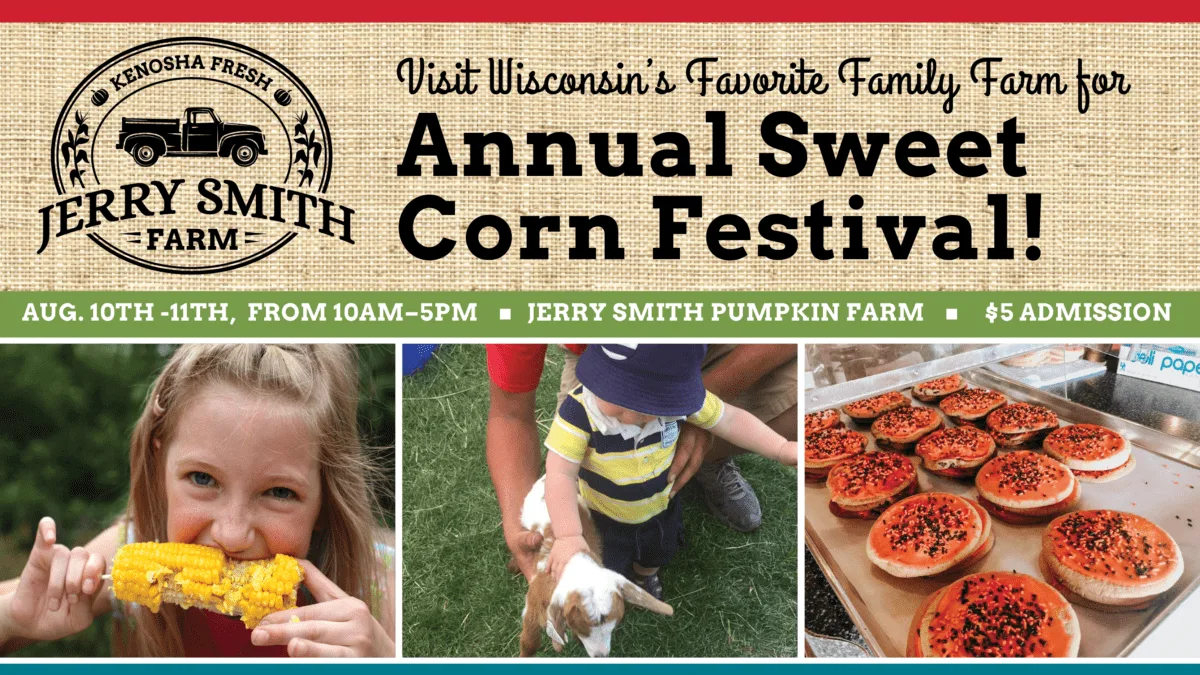 KENOSHA FRESH
JERRY SMITH
FARM

Visit Wisconsin's Favorite Family Farm for
Annual Sweet Corn Festival!

AUG. 10TH -11TH, FROM 10AM–5PM ▪ JERRY SMITH PUMPKIN FARM ▪ $5 ADMISSION

deli pape